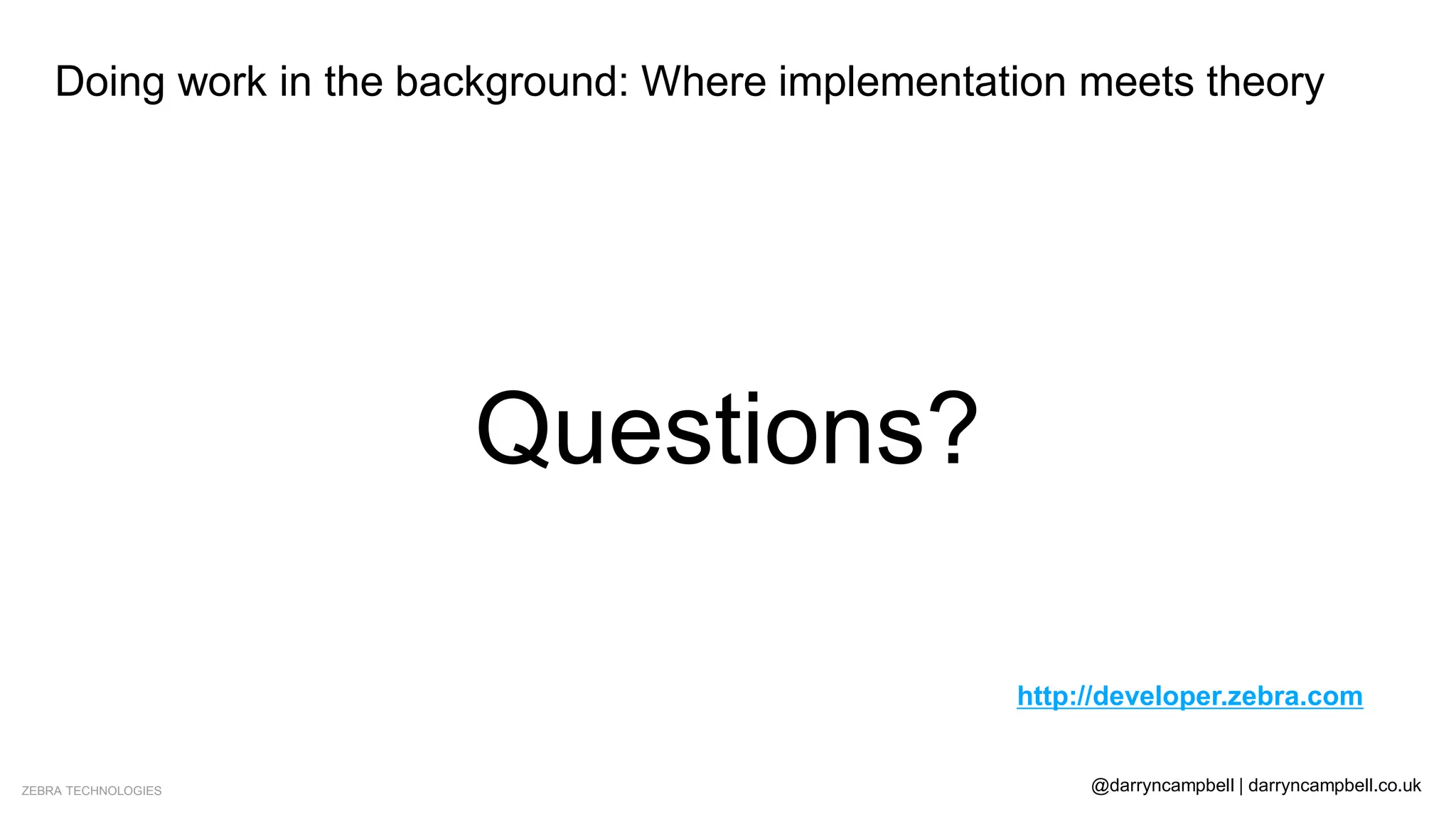 Doing work in the background: Where implementation meets theory

Questions?

http://developer.zebra.com

ZEBRA TECHNOLOGIES

@darryncampbell | darryncampbell.co.uk